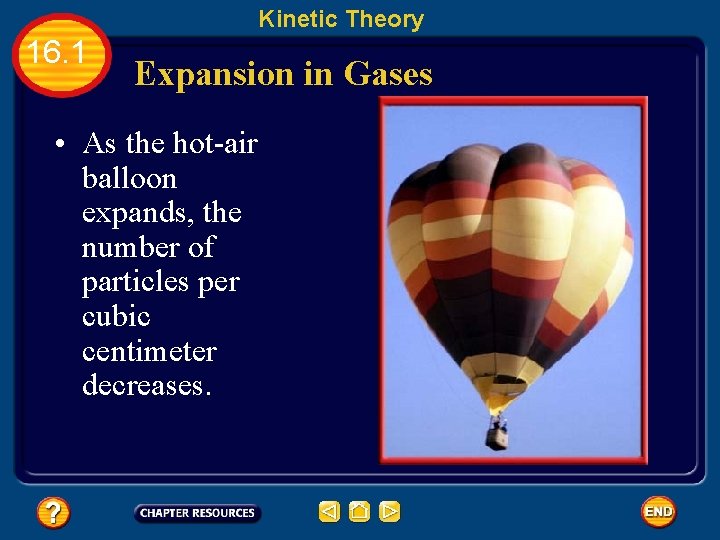 Kinetic Theory

16.1

Expansion in Gases

• As the hot-air balloon expands, the number of particles per cubic centimeter decreases.

?

CHAPTER RESOURCES

END